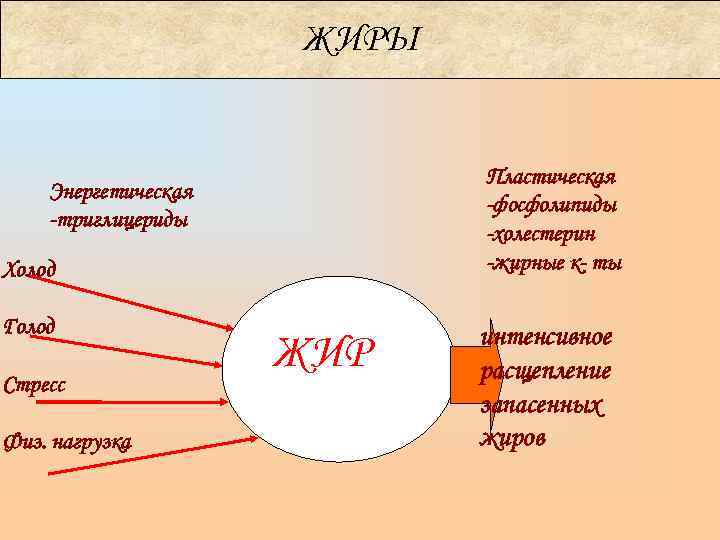 ЖИРЫ

Энергетическая
-триглицериды

Пластическая
-фосфолипиды
-холестерин
-жирные к- ты

Холод

Голод

Стресс

Физ. нагрузка

ЖИР

интенсивное расщепление запасенных жиров